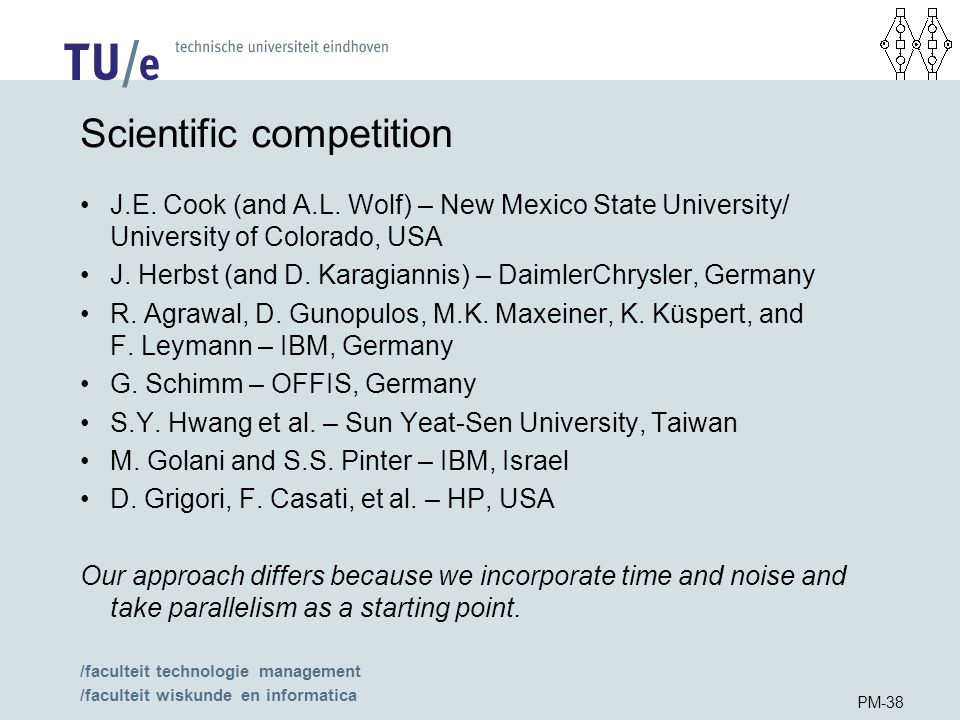 TU/e technische universiteit eindhoven

Scientific competition

• J.E. Cook (and A.L. Wolf) – New Mexico State University/ University of Colorado, USA
• J. Herbst (and D. Karagiannis) – DaimlerChrysler, Germany
• R. Agrawal, D. Gunopulos, M.K. Maxeiner, K. Küspert, and F. Leymann – IBM, Germany
• G. Schimm – OFFIS, Germany
• S.Y. Hwang et al. – Sun Yeat-Sen University, Taiwan
• M. Golani and S.S. Pinter – IBM, Israel
• D. Grigori, F. Casati, et al. – HP, USA

Our approach differs because we incorporate time and noise and take parallelism as a starting point.

/faculteit technologie management
/faculteit wiskunde en informatica

PM-38